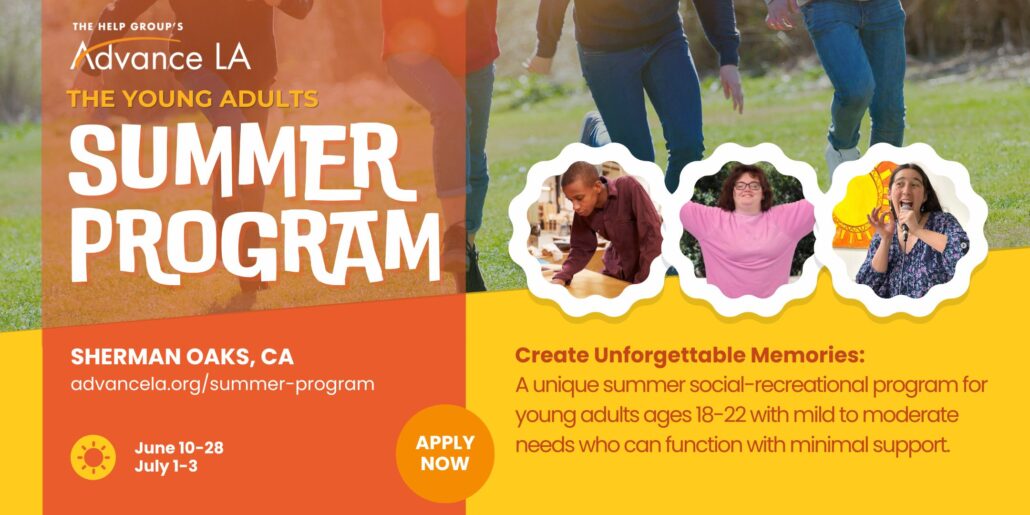 THE HELP GROUP'S
Advance LA
THE YOUNG ADULTS
SUMMER PROGRAM

SHERMAN OAKS, CA
advancela.org/summer-program

June 10-28
July 1-3

APPLY NOW

Create Unforgettable Memories:
A unique summer social-recreational program for young adults ages 18-22 with mild to moderate needs who can function with minimal support.